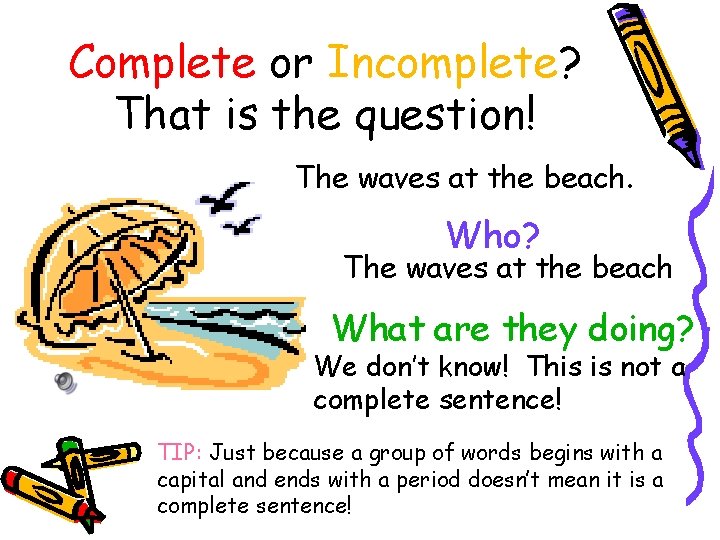 Complete or Incomplete?
That is the question!

The waves at the beach.

Who?
The waves at the beach

What are they doing?
We don't know! This is not a complete sentence!

TIP: Just because a group of words begins with a capital and ends with a period doesn't mean it is a complete sentence!